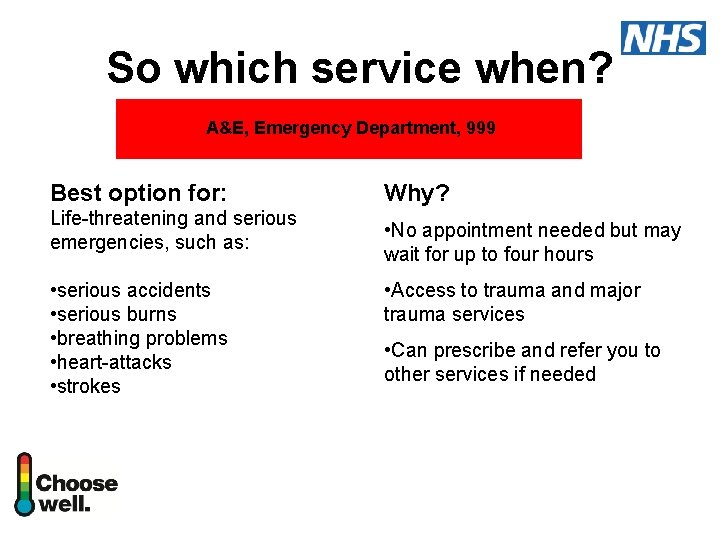 NHS

So which service when?

A&E, Emergency Department, 999

Best option for:
Life-threatening and serious emergencies, such as:

•serious accidents
•serious burns
•breathing problems
•heart-attacks
•strokes

Why?

•No appointment needed but may wait for up to four hours

•Access to trauma and major trauma services

•Can prescribe and refer you to other services if needed

Choose well.